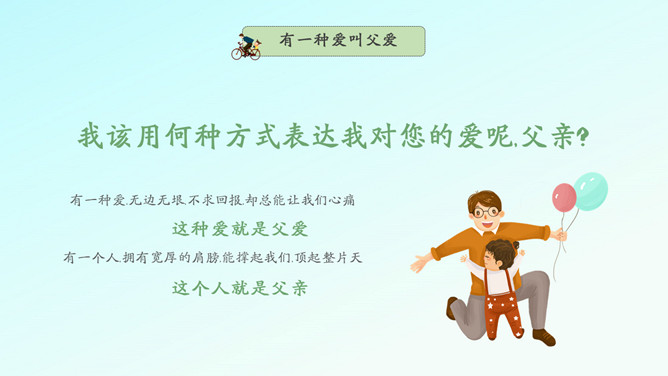 有一种爱叫父爱

我该用何种方式表达我对您的爱呢,父亲?

有一种爱,无边无垠,不求回报,却总能让我们心痛

这种爱就是父爱

有一个人,拥有宽厚的肩膀,能撑起我们,顶起整片天

这个人就是父亲